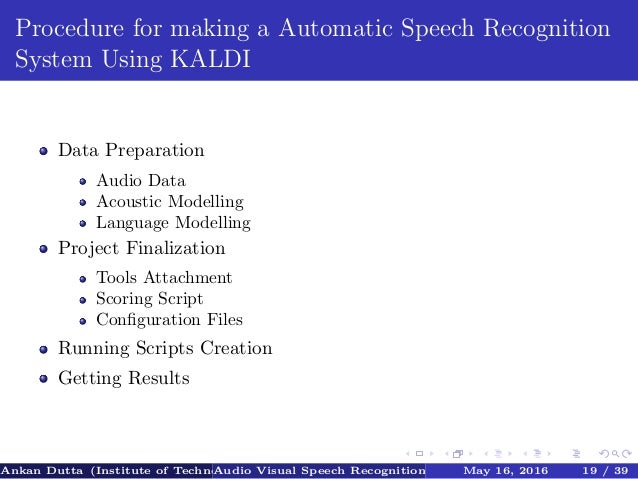 Procedure for making a Automatic Speech Recognition System Using KALDI

- Data Preparation
  - Audio Data
  - Acoustic Modelling
  - Language Modelling
- Project Finalization
  - Tools Attachment
  - Scoring Script
  - Configuration Files
- Running Scripts Creation
- Getting Results

Ankan Dutta (Institute of Techn Audio Visual Speech Recognition May 16, 2016 19 / 39